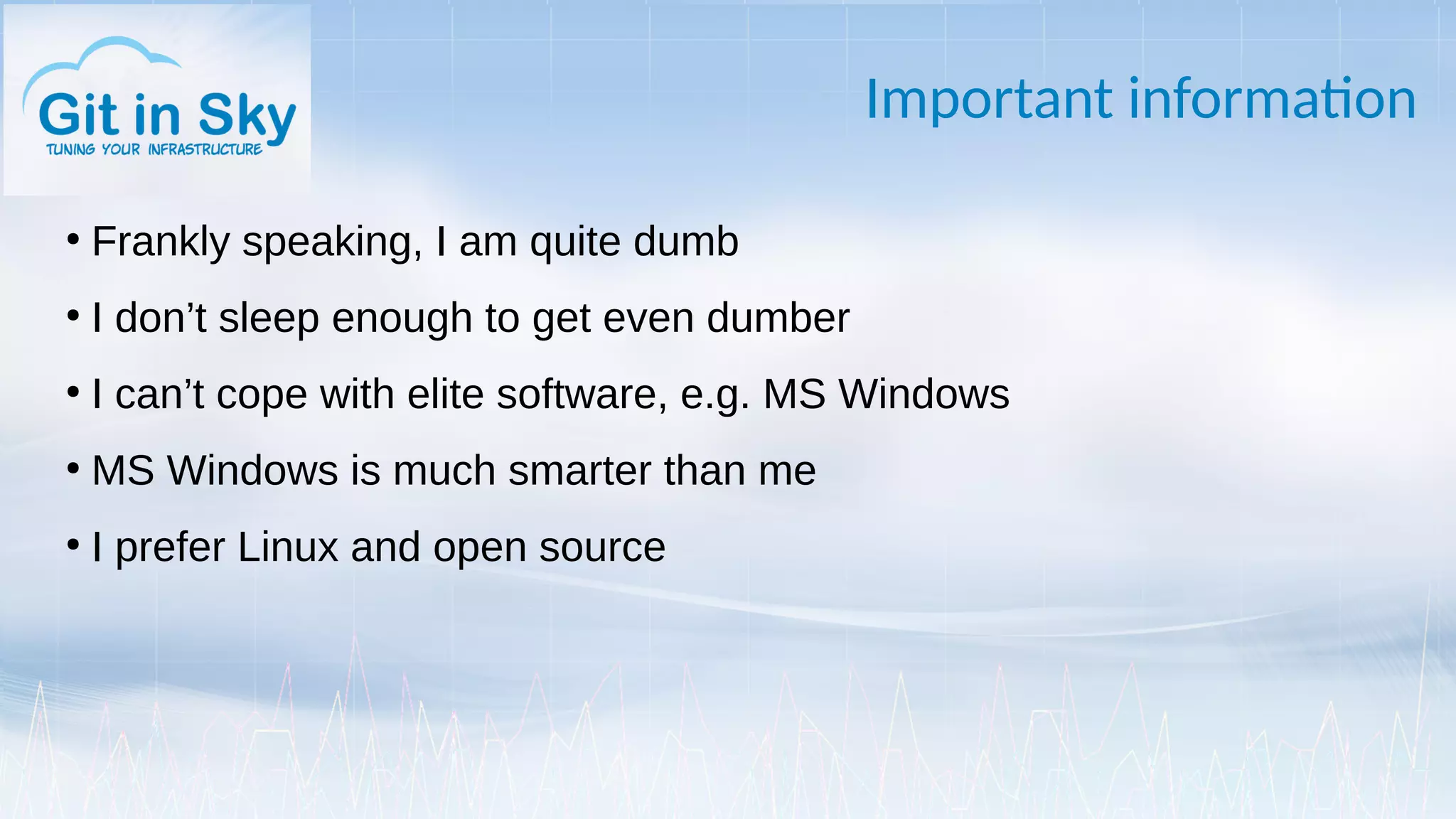 Git in Sky
TUNING YOUR INFRASTRUCTURE

Important information

• Frankly speaking, I am quite dumb
• I don’t sleep enough to get even dumber
• I can’t cope with elite software, e.g. MS Windows
• MS Windows is much smarter than me
• I prefer Linux and open source